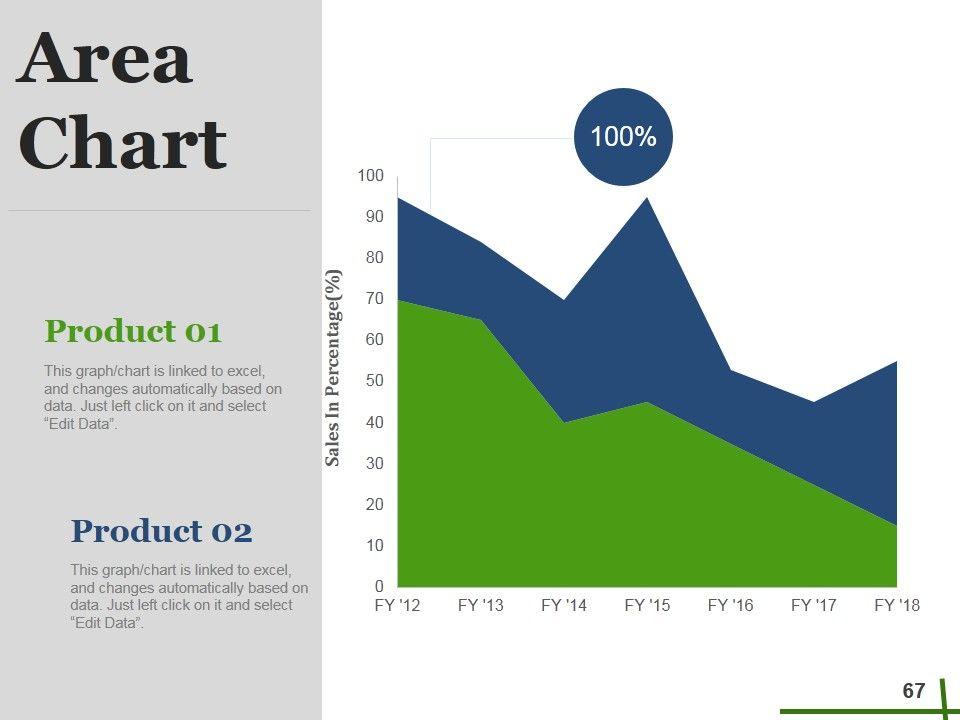 Area Chart

Product 01

This graph/chart is linked to excel, and changes automatically based on data. Just left click on it and select "Edit Data".

Product 02

This graph/chart is linked to excel, and changes automatically based on data. Just left click on it and select "Edit Data".

100%

Sales In Percentage(%)

100
90
80
70
60
50
40
30
20
10
0

FY '12 FY '13 FY '14 FY '15 FY '16 FY '17 FY '18

67